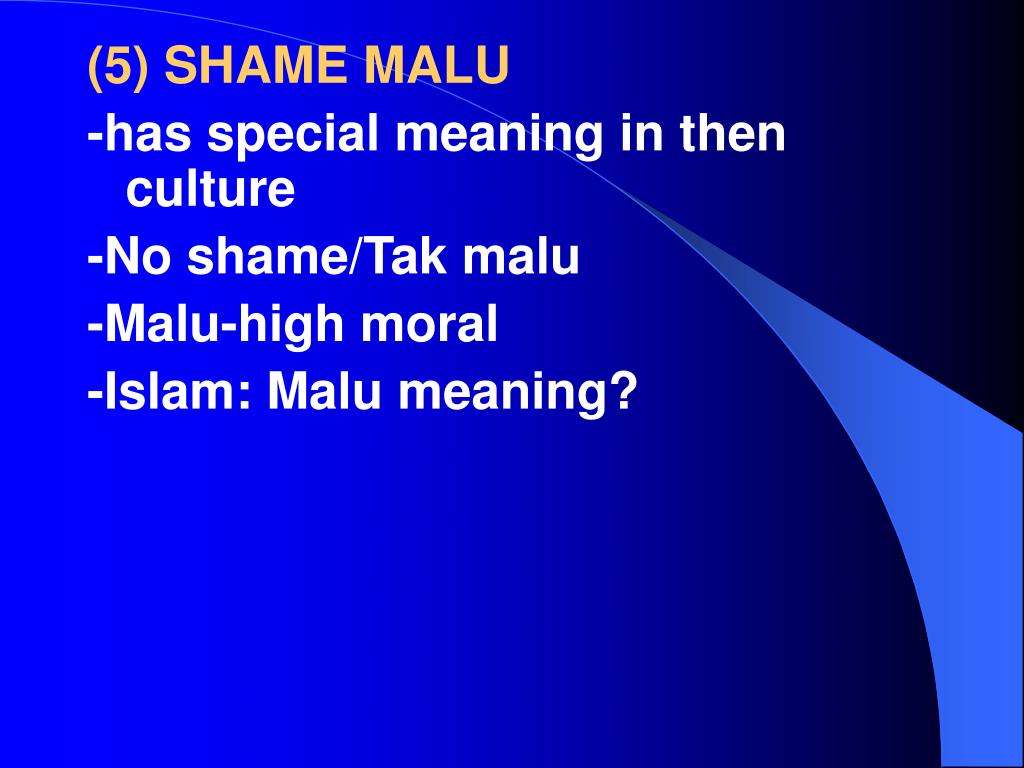 (5) SHAME MALU

-has special meaning in then culture

-No shame/Tak malu

-Malu-high moral

-Islam: Malu meaning?